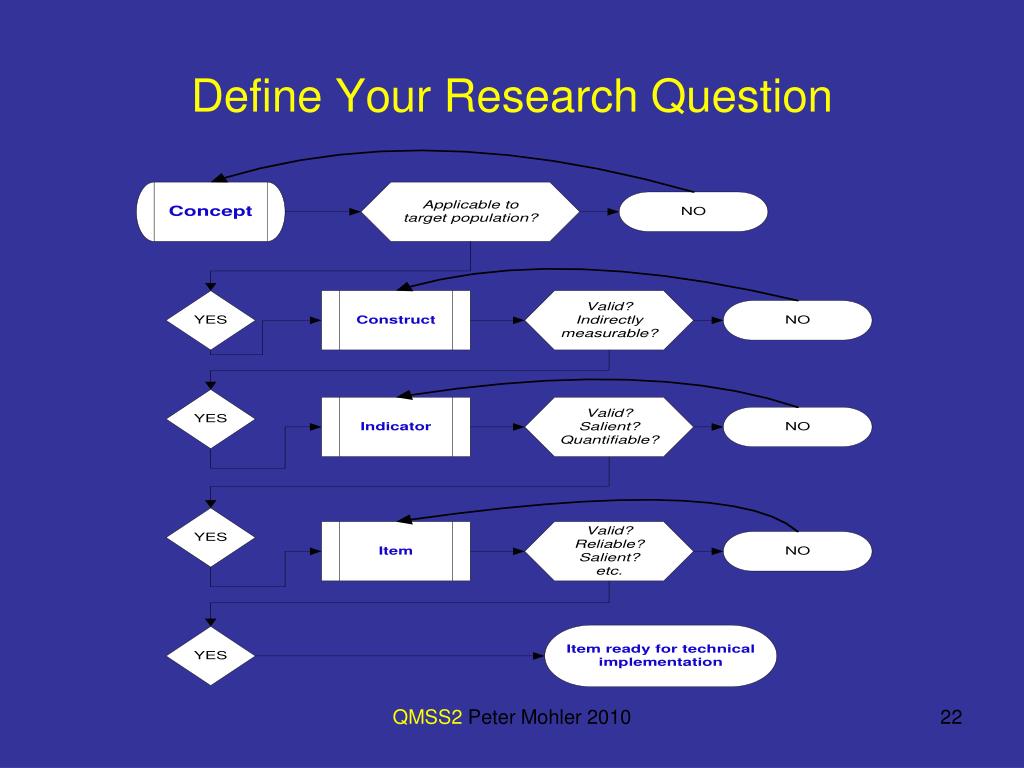 Define Your Research Question

Concept

Applicable to target population?

NO

YES

Construct

Valid? Indirectly measurable?

NO

YES

Indicator

Valid? Salient? Quantifiable?

NO

YES

Item

Valid? Reliable? Salient? etc.

NO

YES

Item ready for technical implementation

QMSS2 Peter Mohler 2010

22